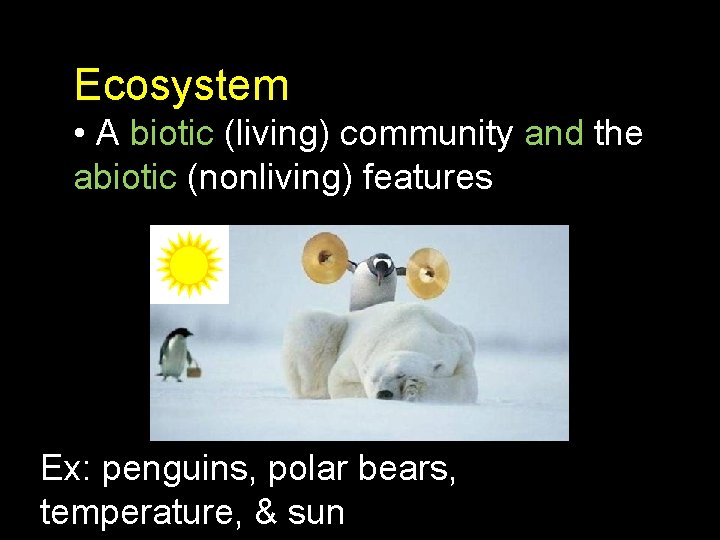 Ecosystem

• A biotic (living) community and the abiotic (nonliving) features

Ex: penguins, polar bears, temperature, & sun